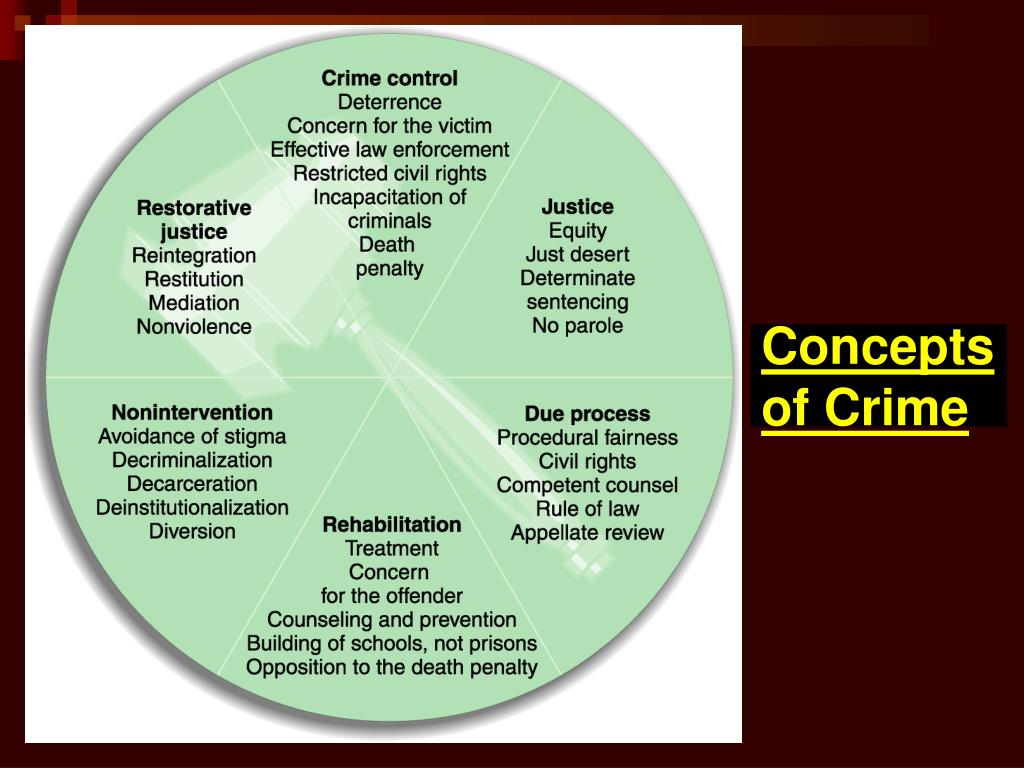 Crime control
Deterrence
Concern for the victim
Effective law enforcement
Restricted civil rights
Incapacitation of criminals
Death penalty

Restorative justice
Reintegration
Restitution
Mediation
Nonviolence

Justice
Equity
Just desert
Determinate sentencing
No parole

Nonintervention
Avoidance of stigma
Decriminalization
Decarceration
Deinstitutionalization
Diversion

Due process
Procedural fairness
Civil rights
Competent counsel
Rule of law
Appellate review

Rehabilitation
Treatment
Concern for the offender
Counseling and prevention
Building of schools, not prisons
Opposition to the death penalty

Concepts of Crime